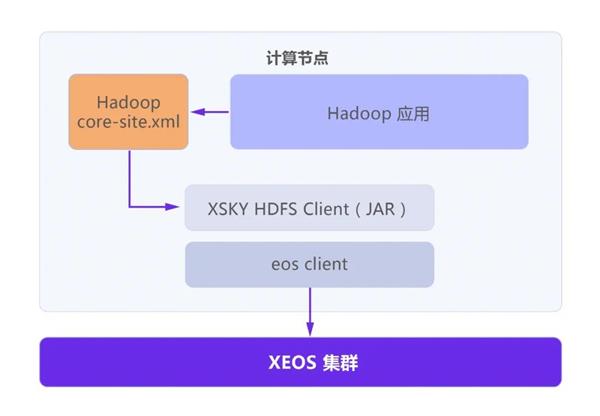 计算节点

Hadoop core-site.xml

Hadoop 应用

XSKY HDFS Client（JAR）

eos client

XEOS 集群